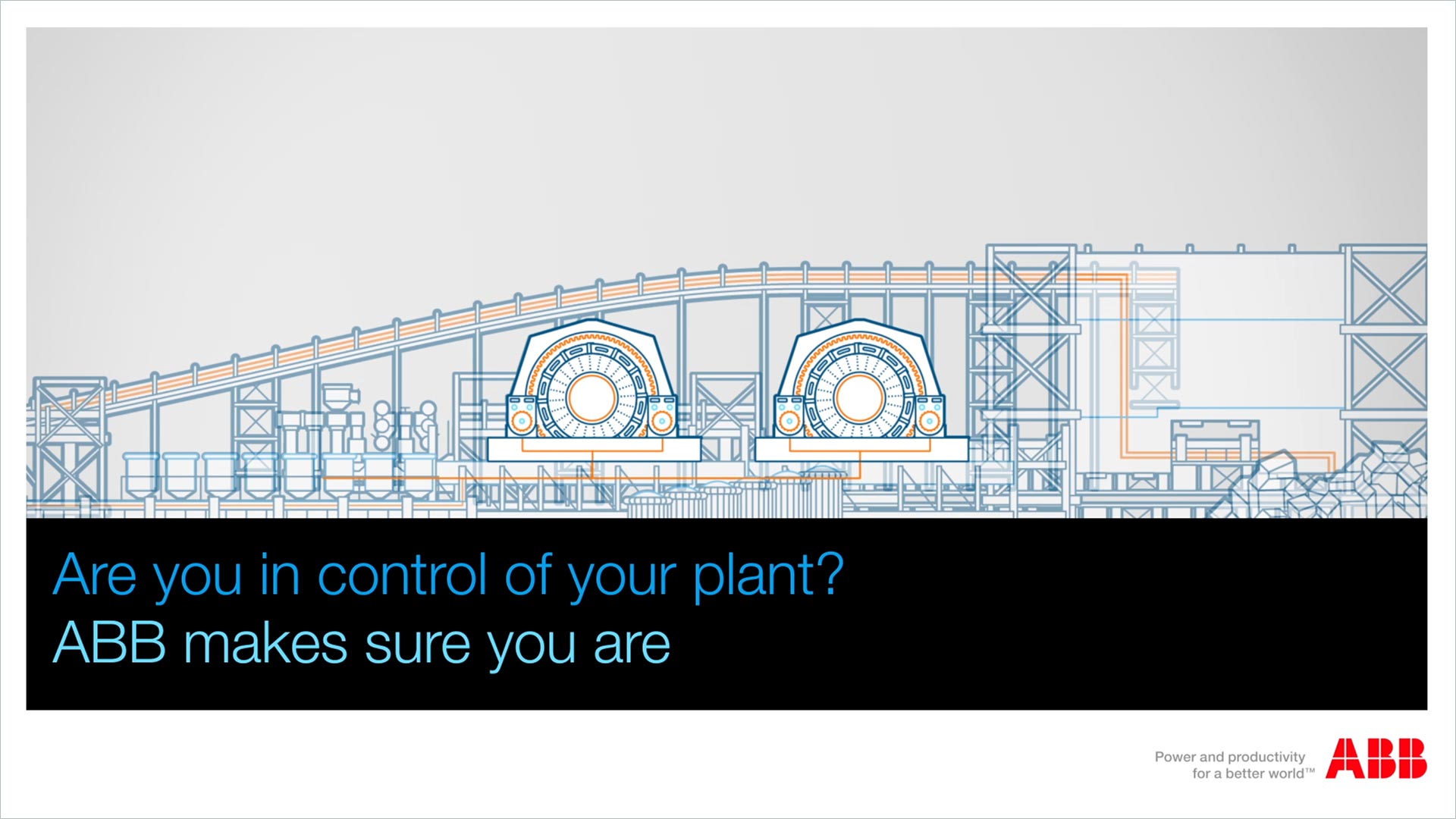 Are you in control of your plant?
ABB makes sure you are

Power and productivity
for a better world™

ABB